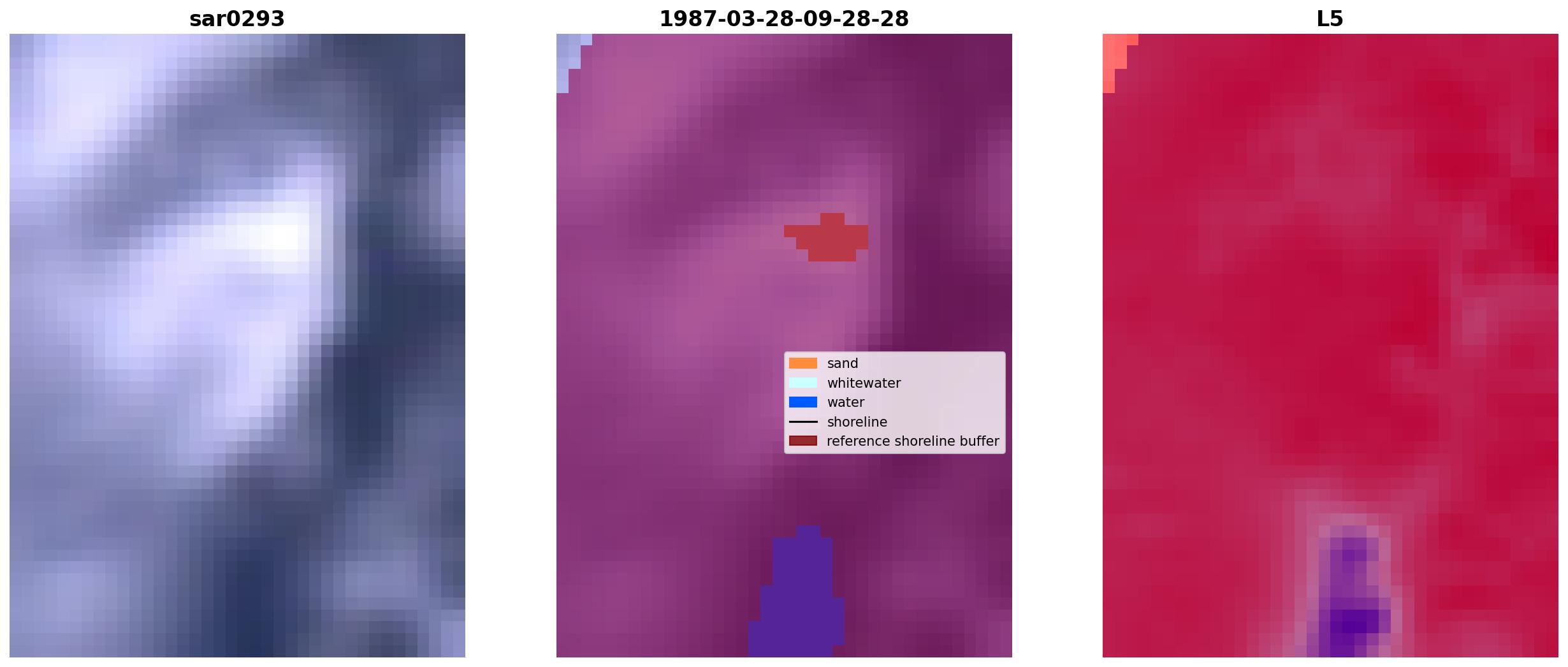 sar0293

1987-03-28-09-28-28

sand
whitewater
water
shoreline
reference shoreline buffer

L5